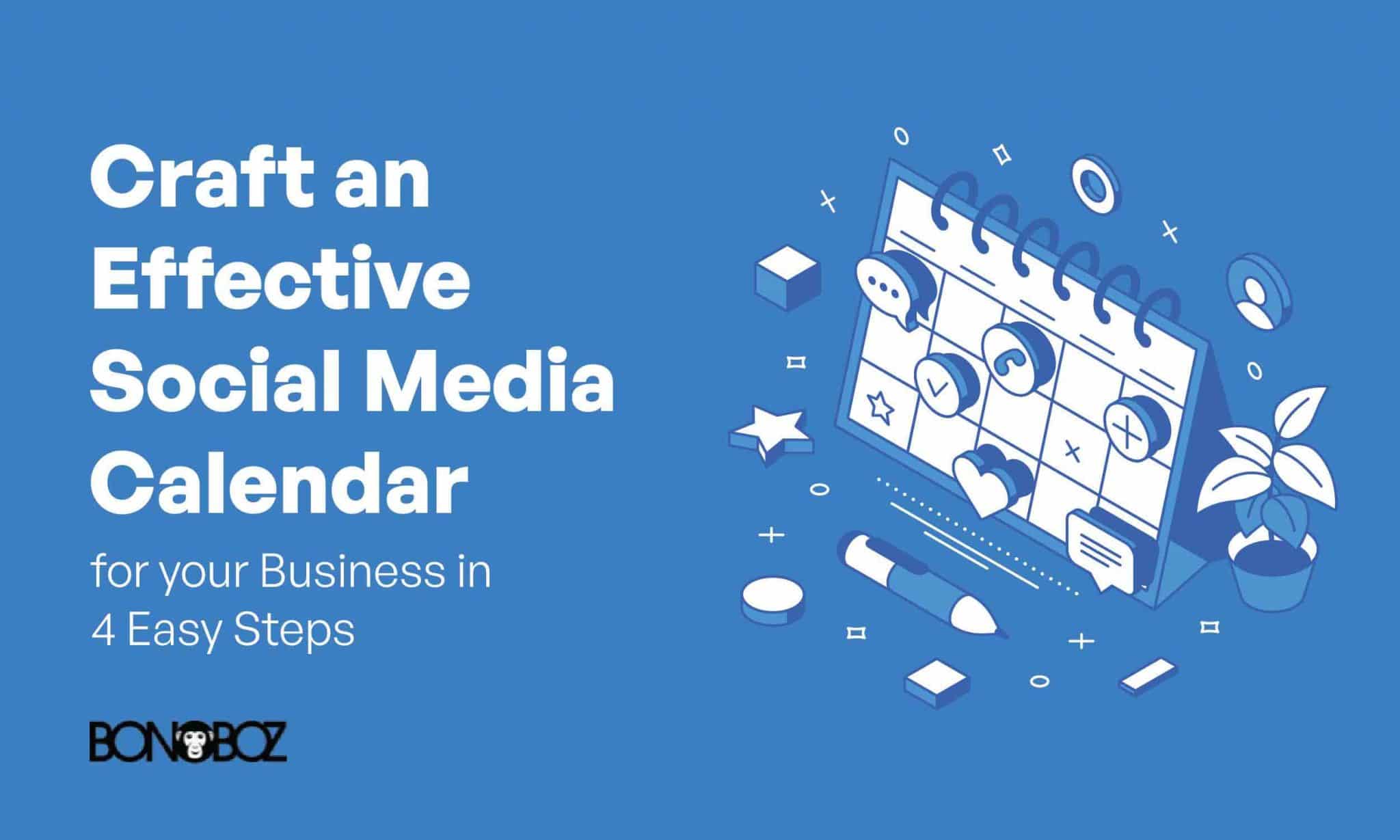 Craft an Effective Social Media Calendar

for your Business in 4 Easy Steps

BONOBOZ